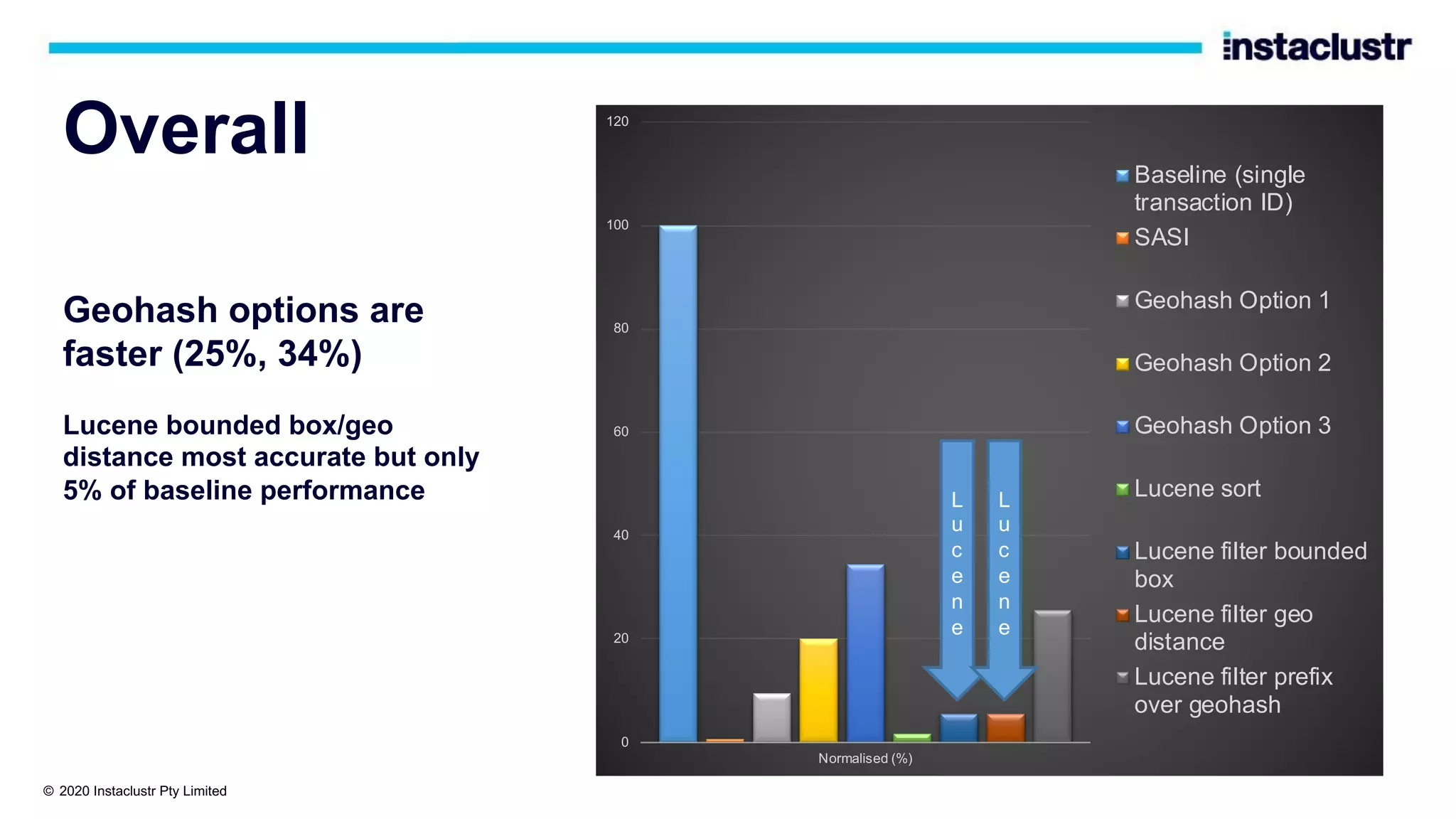 instaclustr

Overall

Geohash options are faster (25%, 34%)

Lucene bounded box/geo distance most accurate but only 5% of baseline performance

120
100
80
60
40
20
0

Lucene
Lucene

Normalised (%)

Baseline (single transaction ID)
SASI
Geohash Option 1
Geohash Option 2
Geohash Option 3
Lucene sort
Lucene filter bounded box
Lucene filter geo distance
Lucene filter prefix over geohash

© 2020 Instaclustr Pty Limited